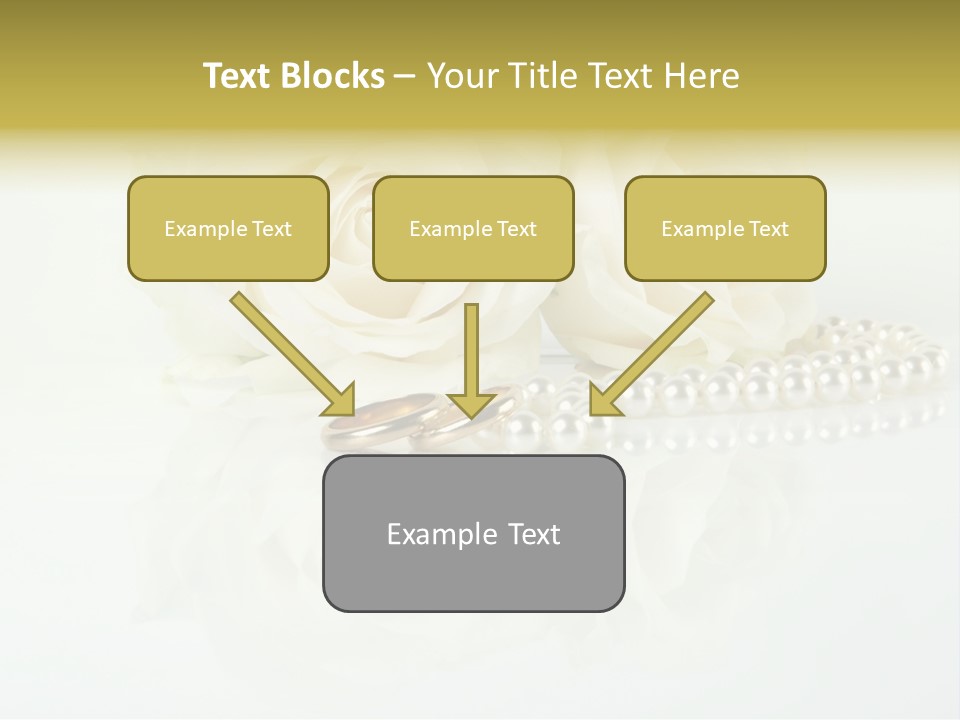 Text Blocks – Your Title Text Here

Example Text

Example Text

Example Text

Example Text